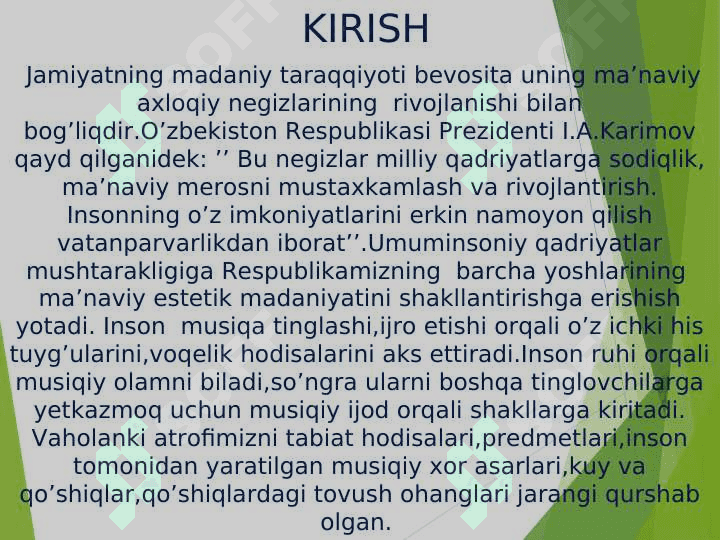 KIRISH

Jamiyatning madaniy taraqqiyoti bevosita uning ma’naviy axloqiy negizlarining rivojlanishi bilan bog’liqdir.O’zbekiston Respublikasi Prezidenti I.A.Karimov qayd qilganidek: ’’ Bu negizlar milliy qadriyatlarga sodiqlik, ma’naviy merosni mustaxkamlash va rivojlantirish. Insonning o’z imkoniyatlarini erkin namoyon qilish vatanparvarlikdan iborat’’.Umuminsoniy qadriyatlar mushtarakligiga Respublikamizning barcha yoshlarining ma’naviy estetik madaniyatini shakllantirishga erishish yotadi. Inson musiqa tinglashi,ijro etishi orqali o’z ichki his tuyg’ularini,voqelik hodisalarini aks ettiradi.Inson ruhi orqali musiqiy olamni biladi,so’ngra ularni boshqa tinglovchilarga yetkazmoq uchun musiqiy ijod orqali shakllarga kiritadi. Vaholanki atrofimizni tabiat hodisalari,predmetlari,inson tomonidan yaratilgan musiqiy xor asarlari,kuy va qo’shiqlar,qo’shiqlardagi tovush ohanglari jarangi qurshab olgan.